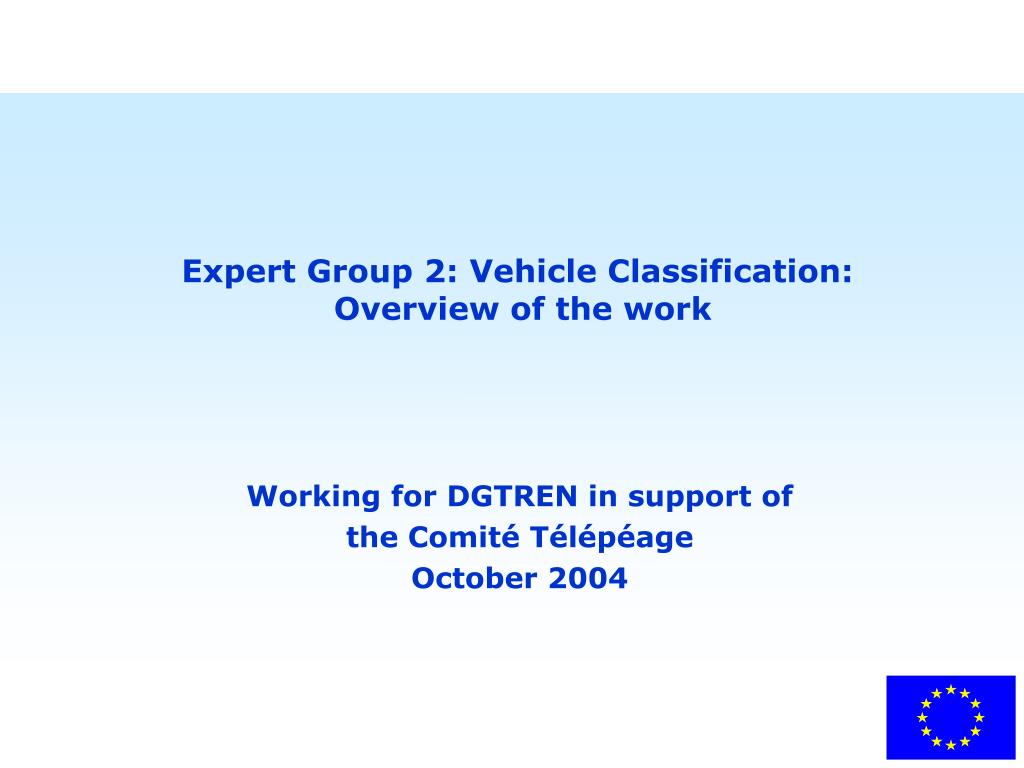 Expert Group 2: Vehicle Classification:
Overview of the work

Working for DGTREN in support of
the Comité Télépéage
October 2004